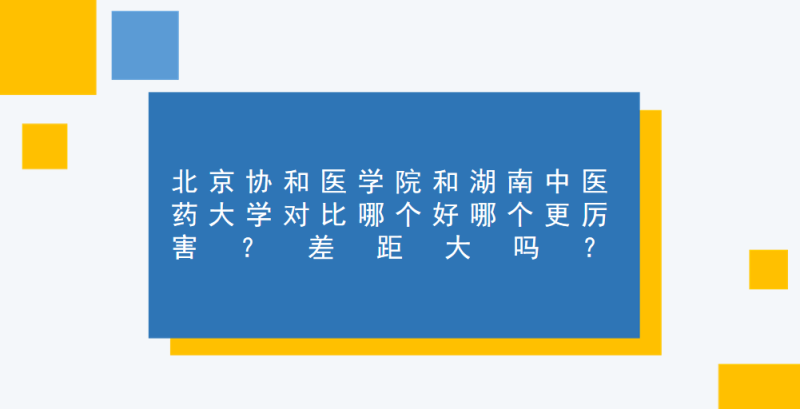 北京协和医学院和湖南中医药大学对比哪个好哪个更厉害？差距大吗？